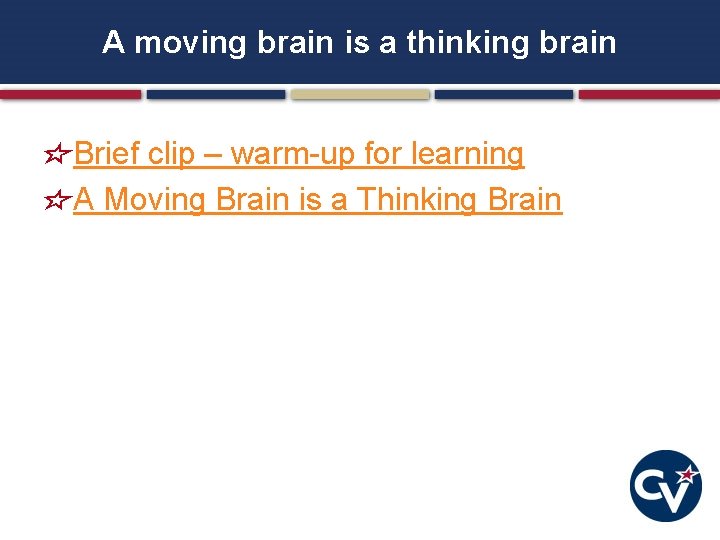 A moving brain is a thinking brain

Brief clip – warm-up for learning

A Moving Brain is a Thinking Brain

CV